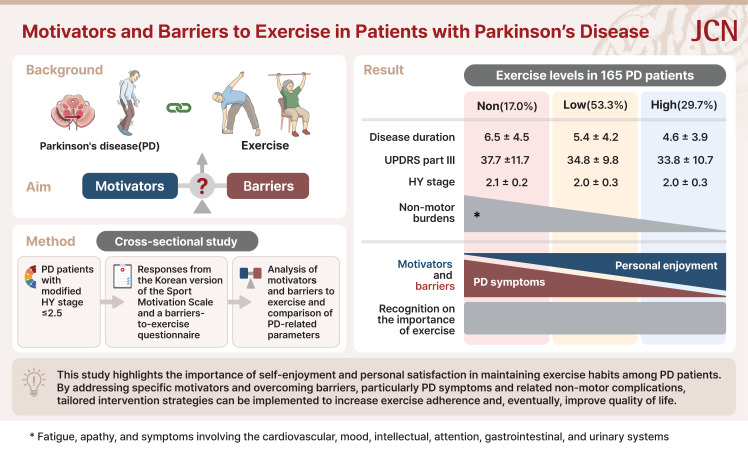 Motivators and Barriers to Exercise in Patients with Parkinson's Disease

JCN

Background

Parkinson's disease(PD)

Exercise

Aim

Motivators

?

Barriers

Method

Cross-sectional study

PD patients with modified HY stage ≤2.5

Responses from the Korean version of the Sport Motivation Scale and a barriers-to-exercise questionnaire

Analysis of motivators and barriers to exercise and comparison of PD-related parameters

Result

Exercise levels in 165 PD patients

| | Non(17.0%) | Low(53.3%) | High(29.7%) |
|---|---|---|---|
| Disease duration | 6.5 ± 4.5 | 5.4 ± 4.2 | 4.6 ± 3.9 |
| UPDRS part III | 37.7 ±11.7 | 34.8 ± 9.8 | 33.8 ± 10.7 |
| HY stage | 2.1 ± 0.2 | 2.0 ± 0.3 | 2.0 ± 0.3 |

Non-motor burdens

*

Motivators and barriers

Personal enjoyment

PD symptoms

Recognition on the importance of exercise

This study highlights the importance of self-enjoyment and personal satisfaction in maintaining exercise habits among PD patients. By addressing specific motivators and overcoming barriers, particularly PD symptoms and related non-motor complications, tailored intervention strategies can be implemented to increase exercise adherence and, eventually, improve quality of life.

* Fatigue, apathy, and symptoms involving the cardiovascular, mood, intellectual, attention, gastrointestinal, and urinary systems